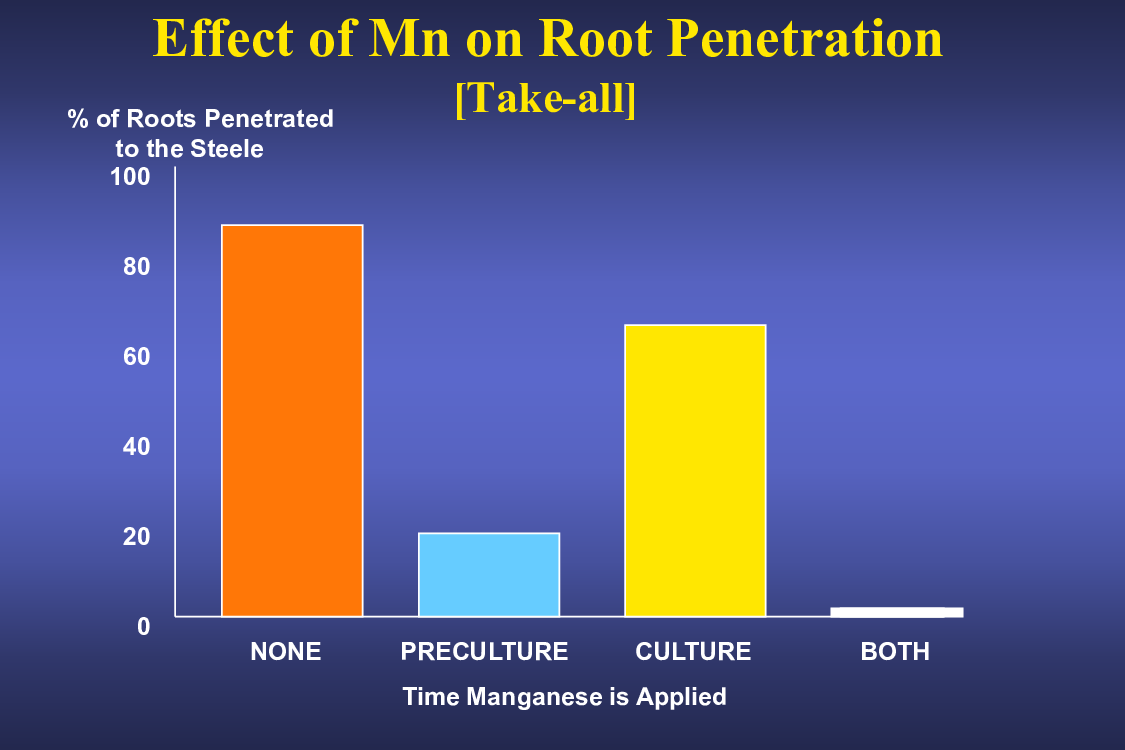 Effect of Mn on Root Penetration
[Take-all]

% of Roots Penetrated to the Steele

100
80
60
40
20
0

NONE
PRECULTURE
CULTURE
BOTH

Time Manganese is Applied